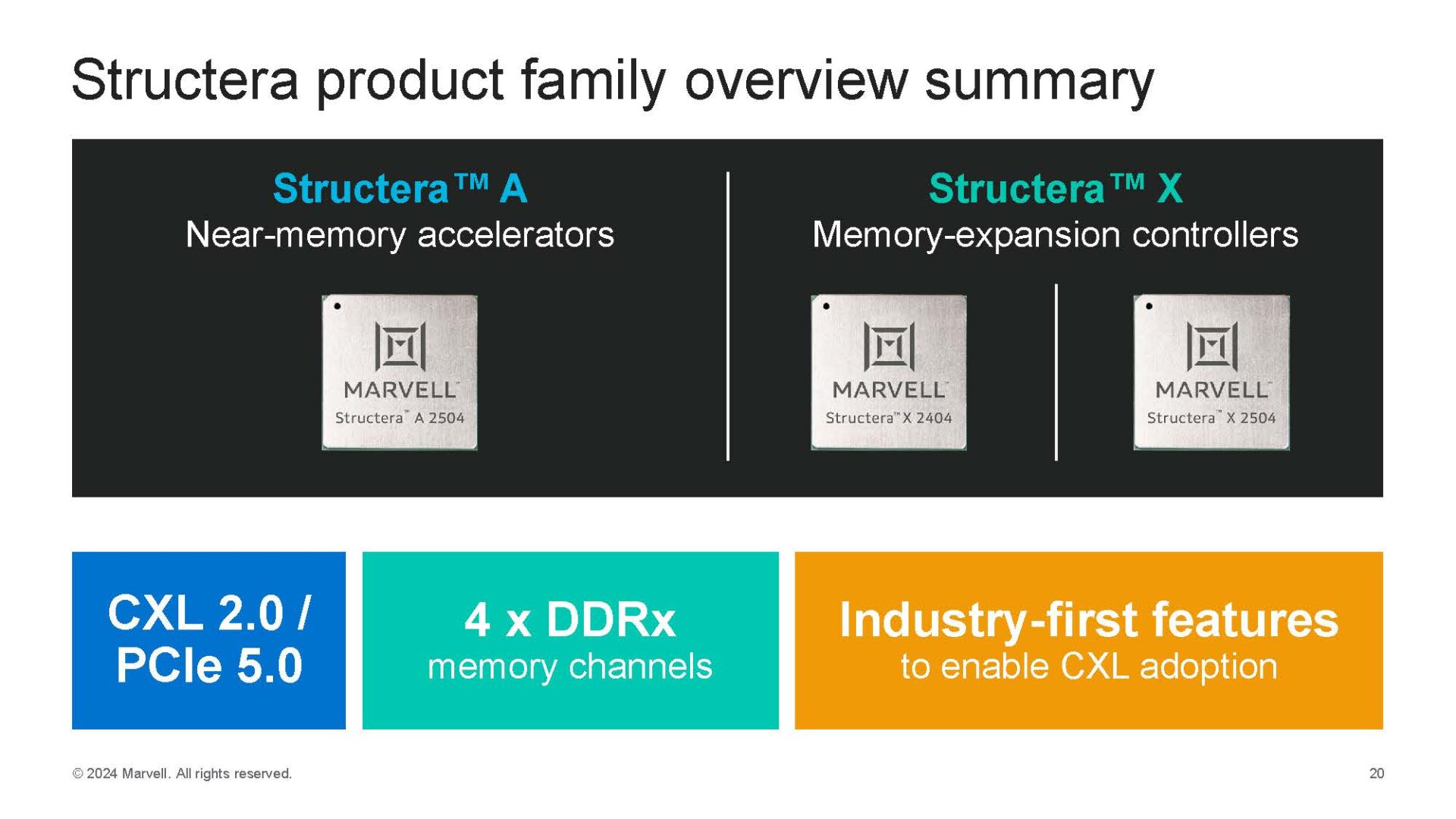 Structera product family overview summary

Structera™ A
Near-memory accelerators

MARVELL™
Structera™ A 2504

Structera™ X
Memory-expansion controllers

MARVELL™
Structera™ X 2404

MARVELL™
Structera™ X 2504

CXL 2.0 / PCIe 5.0

4 x DDRx
memory channels

Industry-first features
to enable CXL adoption

© 2024 Marvell. All rights reserved.

20